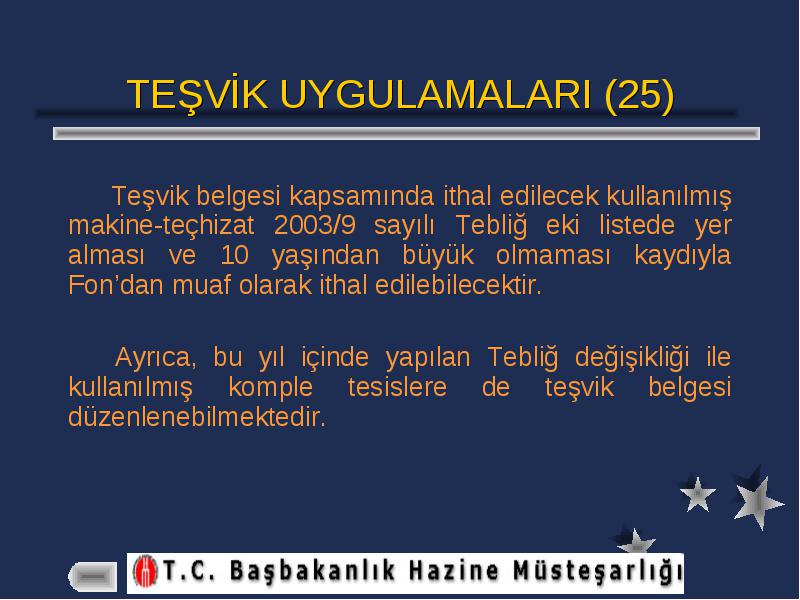 TEŞVİK UYGULAMALARI (25)

Teşvik belgesi kapsamında ithal edilecek kullanılmış makine-teçhizat 2003/9 sayılı Tebliğ eki listede yer alması ve 10 yaşından büyük olmaması kaydıyla Fon'dan muaf olarak ithal edilebilecektir.

Ayrıca, bu yıl içinde yapılan Tebliğ değişikliği ile kullanılmış komple tesislere de teşvik belgesi düzenlenebilmektedir.

T.C. Başbakanlık Hazine Müsteşarlığı